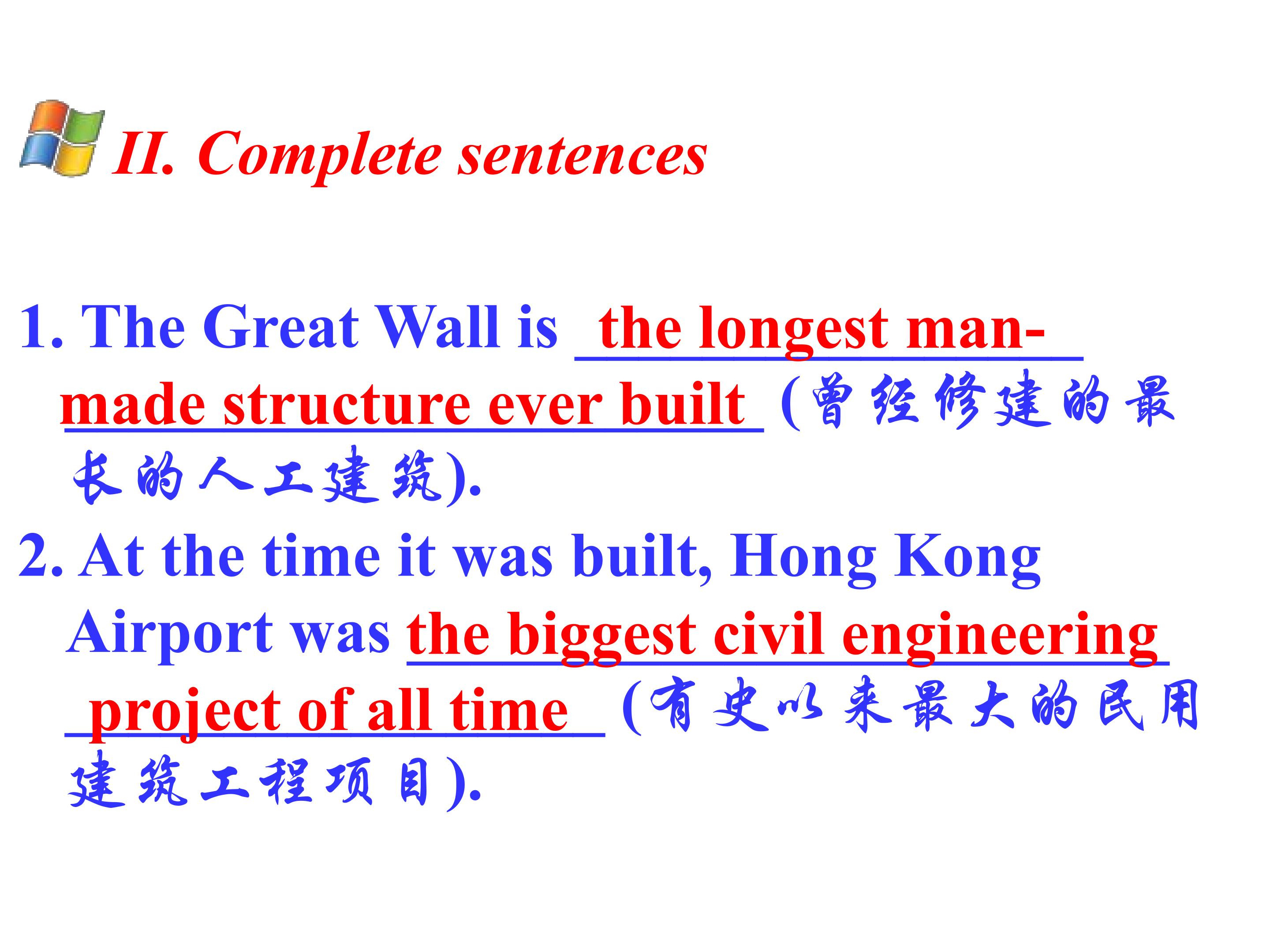 II. Complete sentences

1. The Great Wall is the longest man-made structure ever built (曾经修建的最长的人工建筑).

2. At the time it was built, Hong Kong Airport was the biggest civil engineering project of all time (有史以来最大的民用建筑工程项目).